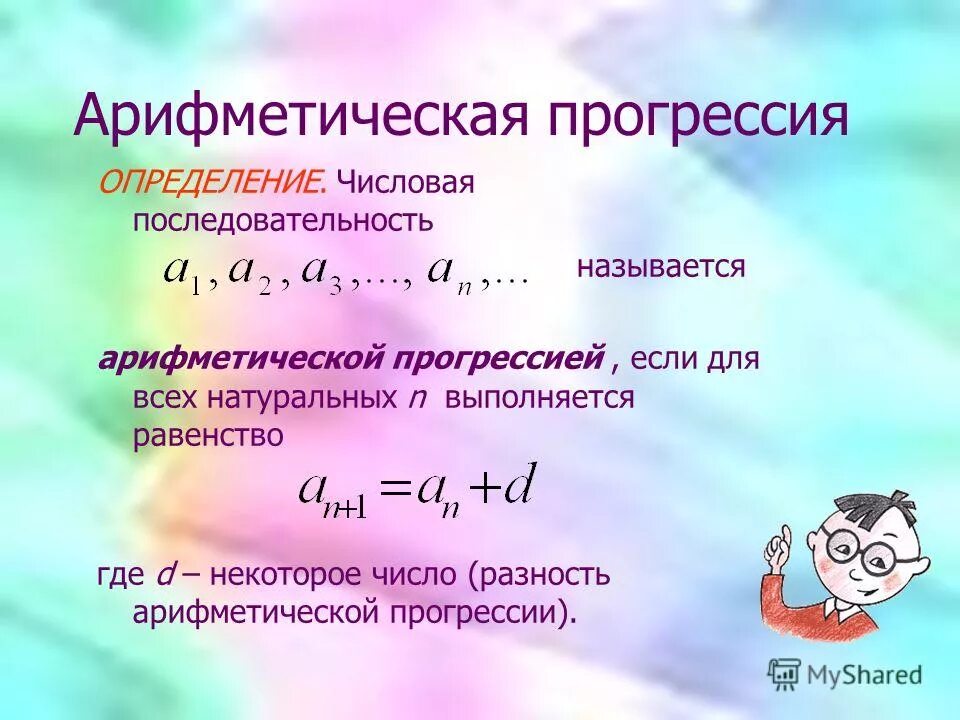 Арифметическая прогрессия

ОПРЕДЕЛЕНИЕ. Числовая последовательность $a_1, a_2, a_3, \ldots, a_n, \ldots$ называется

арифметической прогрессией , если для всех натуральных $n$ выполняется равенство

$a_{n+1} = a_n + d$

где $d$ – некоторое число (разность арифметической прогрессии).

MyShared